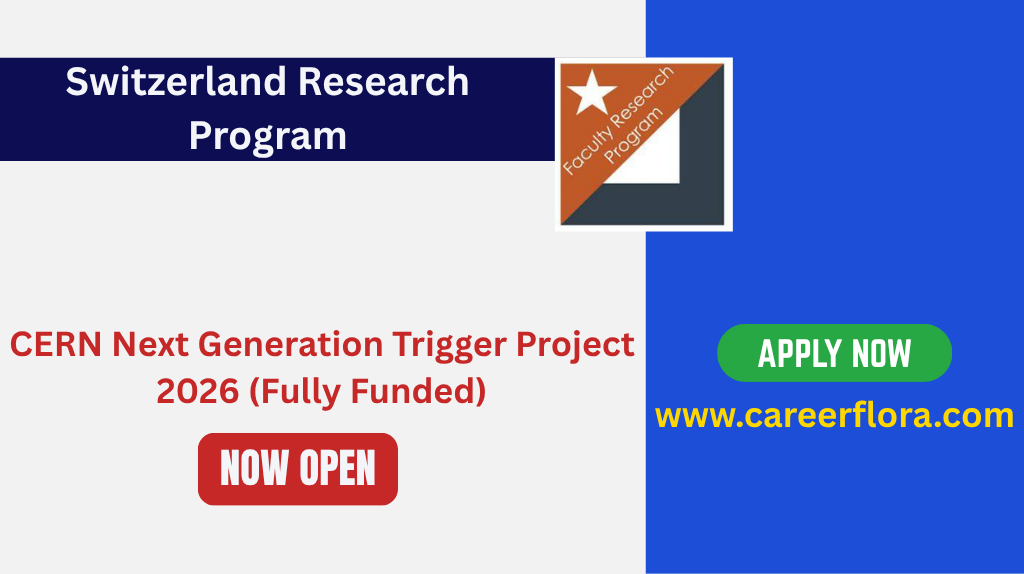 Switzerland Research Program

Faculty Research Program

CERN Next Generation Trigger Project 2026 (Fully Funded)

NOW OPEN

APPLY NOW

www.careerflora.com